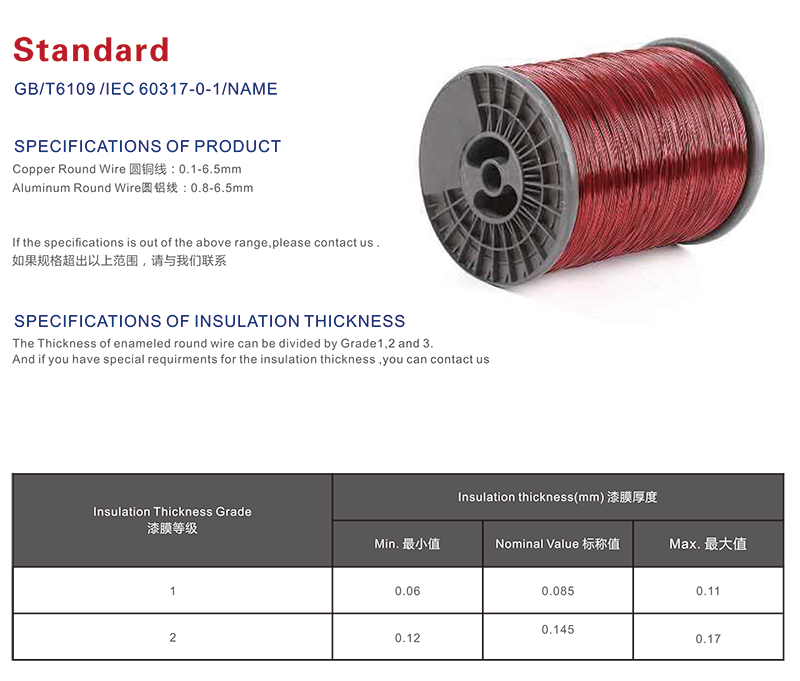 Standard

GB/T6109 /IEC 60317-0-1/NAME

SPECIFICATIONS OF PRODUCT

Copper Round Wire 圆铜线：0.1-6.5mm
Aluminum Round Wire圆铝线：0.8-6.5mm

If the specifications is out of the above range,please contact us .
如果规格超出以上范围，请与我们联系

SPECIFICATIONS OF INSULATION THICKNESS

The Thickness of enameled round wire can be divided by Grade1,2 and 3.
And if you have special requirments for the insulation thickness ,you can contact us

| Insulation Thickness Grade 漆膜等级 | Insulation thickness(mm) 漆膜厚度 | | |
|---|---|---|---|
| | Min. 最小值 | Nominal Value 标称值 | Max. 最大值 |
| 1 | 0.06 | 0.085 | 0.11 |
| 2 | 0.12 | 0.145 | 0.17 |